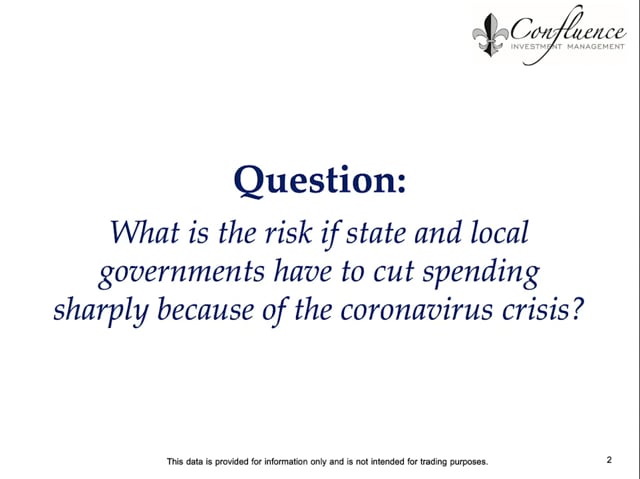 Confluence
INVESTMENT MANAGEMENT

Question:

What is the risk if state and local governments have to cut spending sharply because of the coronavirus crisis?

This data is provided for information only and is not intended for trading purposes.

2